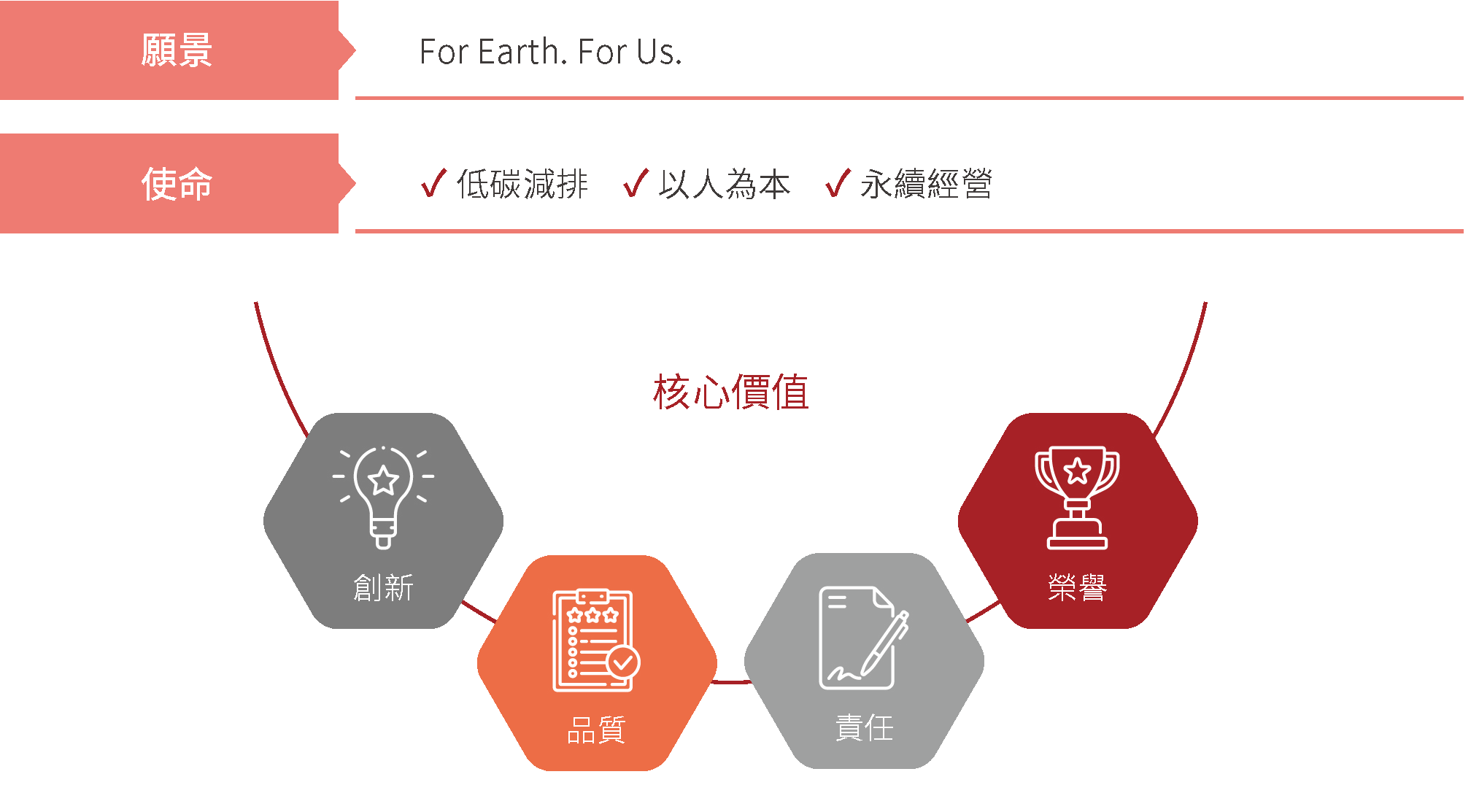 願景

For Earth. For Us.

使命

✓ 低碳減排 ✓ 以人為本 ✓ 永續經營

核心價值

創新

品質

責任

榮譽